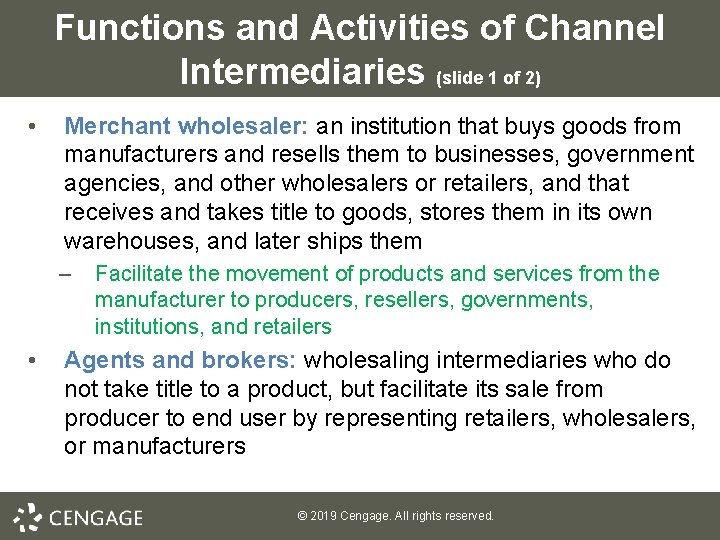 Functions and Activities of Channel Intermediaries (slide 1 of 2)

• Merchant wholesaler: an institution that buys goods from manufacturers and resells them to businesses, government agencies, and other wholesalers or retailers, and that receives and takes title to goods, stores them in its own warehouses, and later ships them

– Facilitate the movement of products and services from the manufacturer to producers, resellers, governments, institutions, and retailers

• Agents and brokers: wholesaling intermediaries who do not take title to a product, but facilitate its sale from producer to end user by representing retailers, wholesalers, or manufacturers

CENGAGE

© 2019 Cengage. All rights reserved.